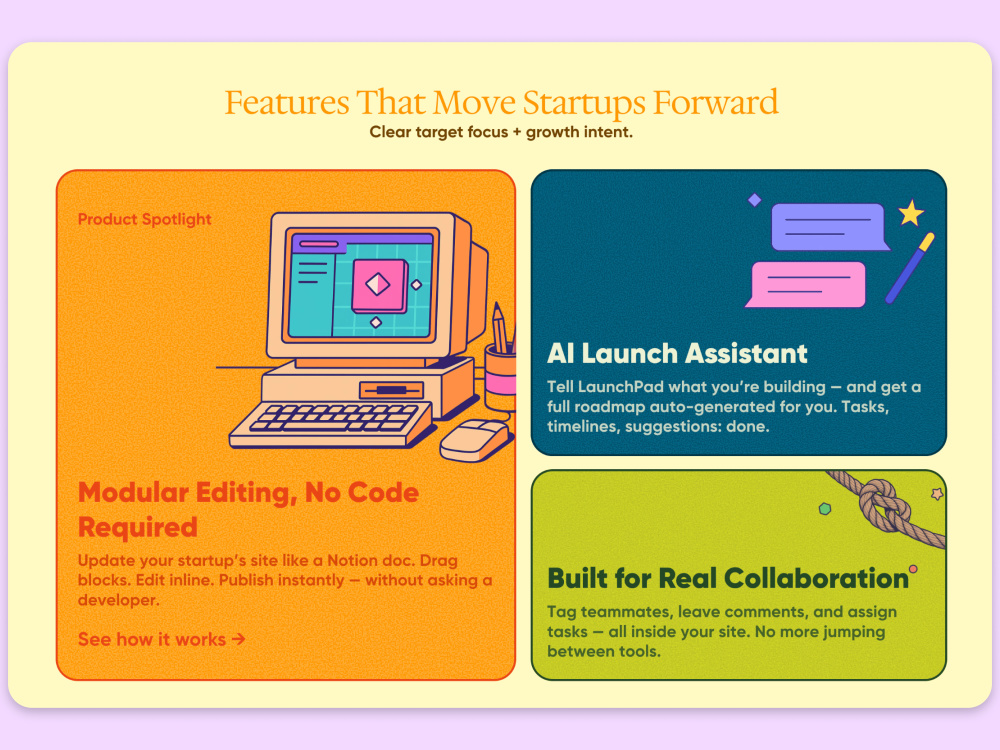 Features That Move Startups Forward
Clear target focus + growth intent.

Product Spotlight

Modular Editing, No Code Required

Update your startup's site like a Notion doc. Drag blocks. Edit inline. Publish instantly — without asking a developer.

See how it works →

AI Launch Assistant

Tell LaunchPad what you're building — and get a full roadmap auto-generated for you. Tasks, timelines, suggestions: done.

Built for Real Collaboration

Tag teammates, leave comments, and assign tasks — all inside your site. No more jumping between tools.